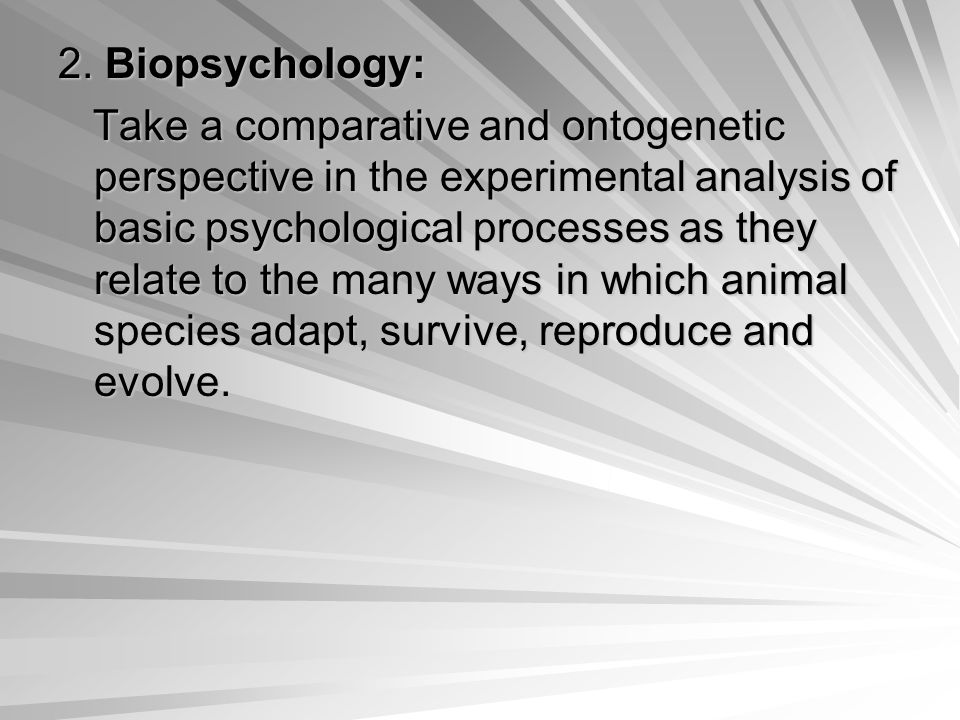 2. Biopsychology:

Take a comparative and ontogenetic perspective in the experimental analysis of basic psychological processes as they relate to the many ways in which animal species adapt, survive, reproduce and evolve.